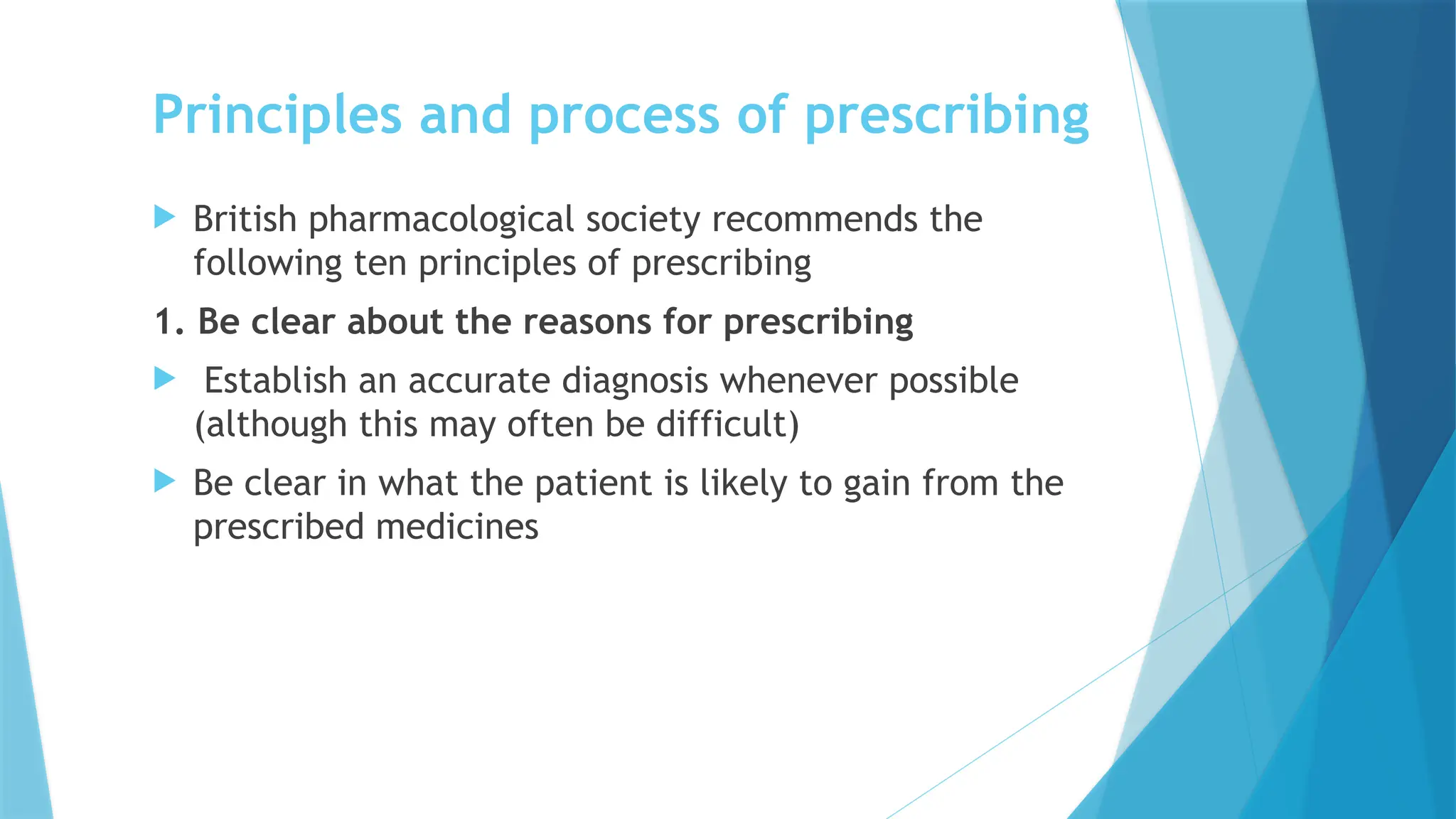 Principles and process of prescribing

British pharmacological society recommends the following ten principles of prescribing

1. Be clear about the reasons for prescribing

Establish an accurate diagnosis whenever possible (although this may often be difficult)

Be clear in what the patient is likely to gain from the prescribed medicines